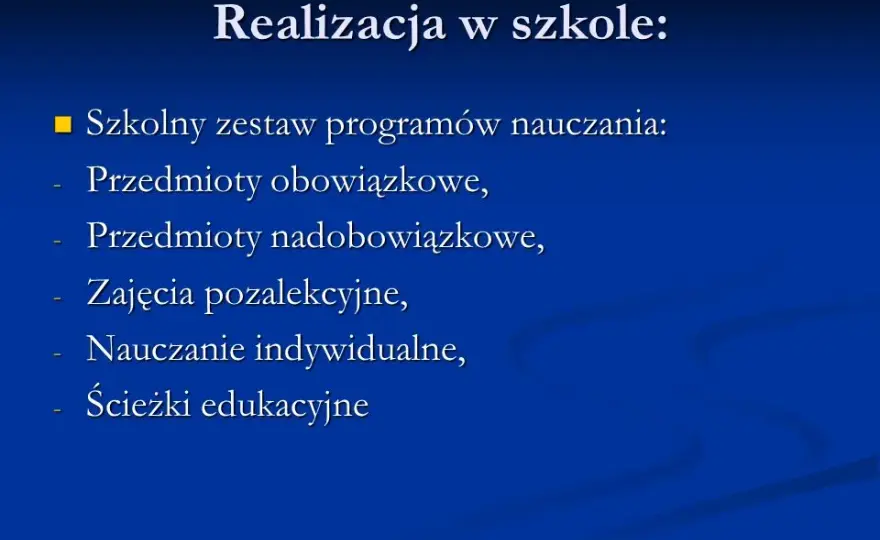 Realizacja w szkole:

Szkolny zestaw programów nauczania:
- Przedmioty obowiązkowe,
- Przedmioty nadobowiązkowe,
- Zajęcia pozalekcyjne,
- Nauczanie indywidualne,
- Ścieżki edukacyjne